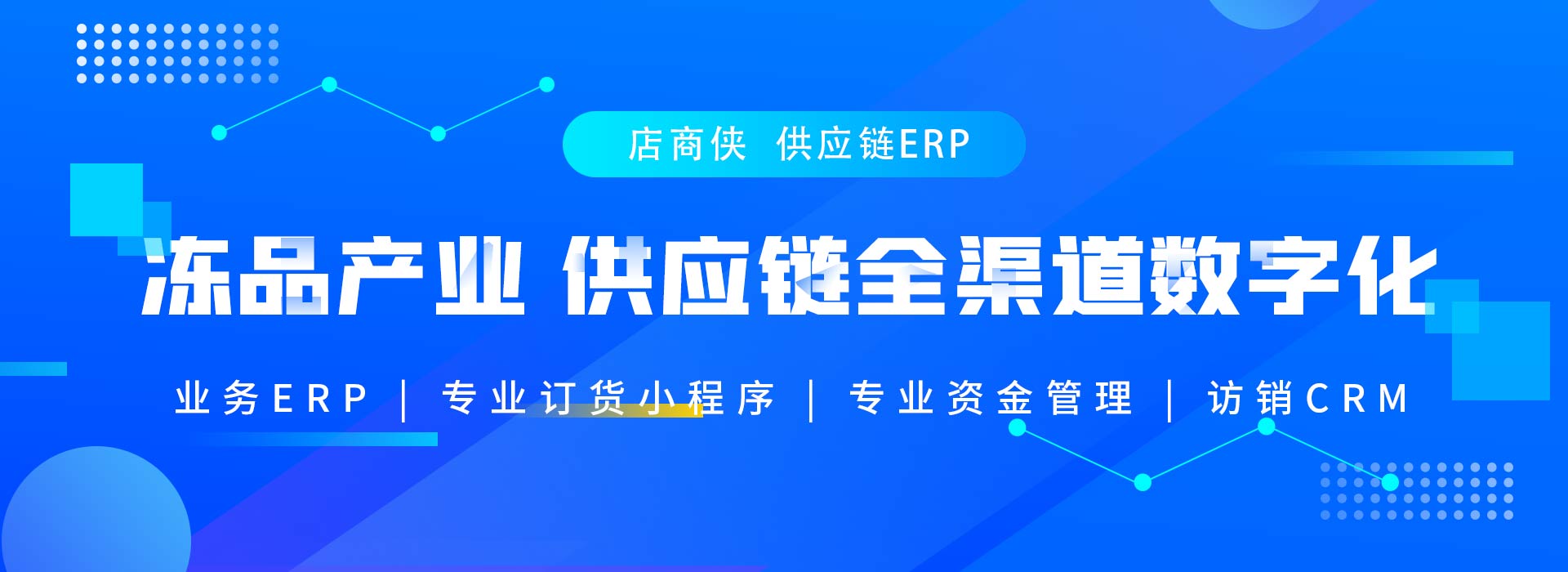 店商侠 供应链ERP

冻品产业 供应链全渠道数字化

业务ERP | 专业订货小程序 | 专业资金管理 | 访销CRM